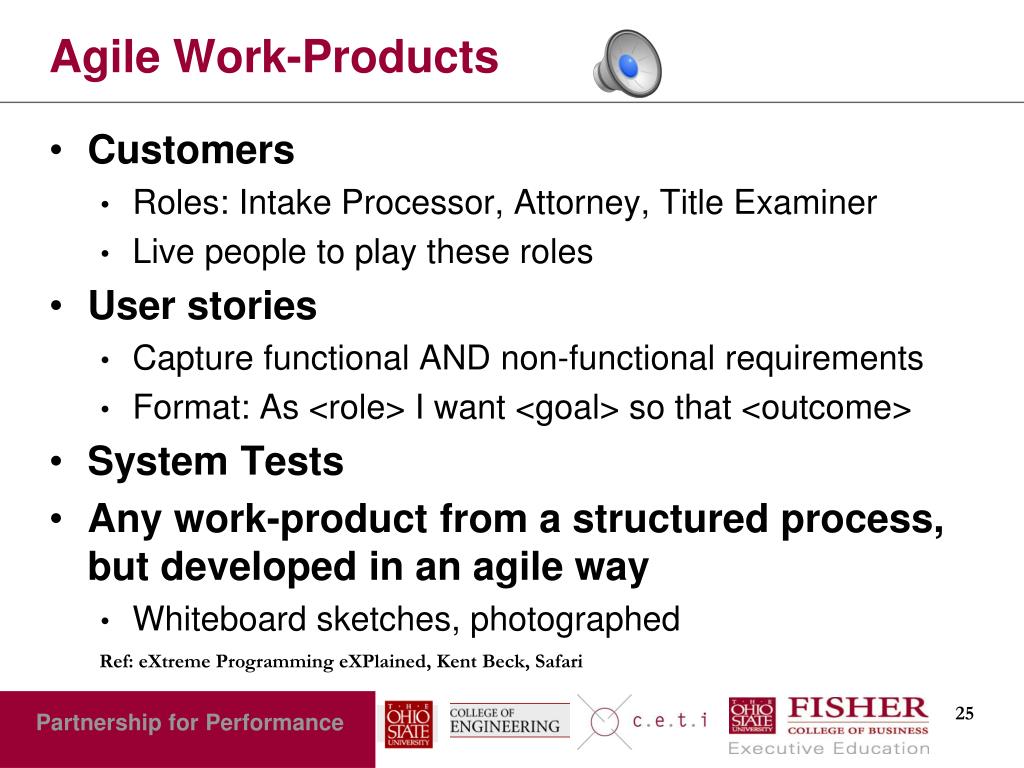 Agile Work-Products

• Customers
  • Roles: Intake Processor, Attorney, Title Examiner
  • Live people to play these roles
• User stories
  • Capture functional AND non-functional requirements
  • Format: As <role> I want <goal> so that <outcome>
• System Tests
• Any work-product from a structured process, but developed in an agile way
  • Whiteboard sketches, photographed

Ref: eXtreme Programming eXPlained, Kent Beck, Safari

Partnership for Performance

THE OHIO STATE UNIVERSITY

COLLEGE OF ENGINEERING

c.e.t.i

THE OHIO STATE UNIVERSITY

FISHER COLLEGE OF BUSINESS

Executive Education

25